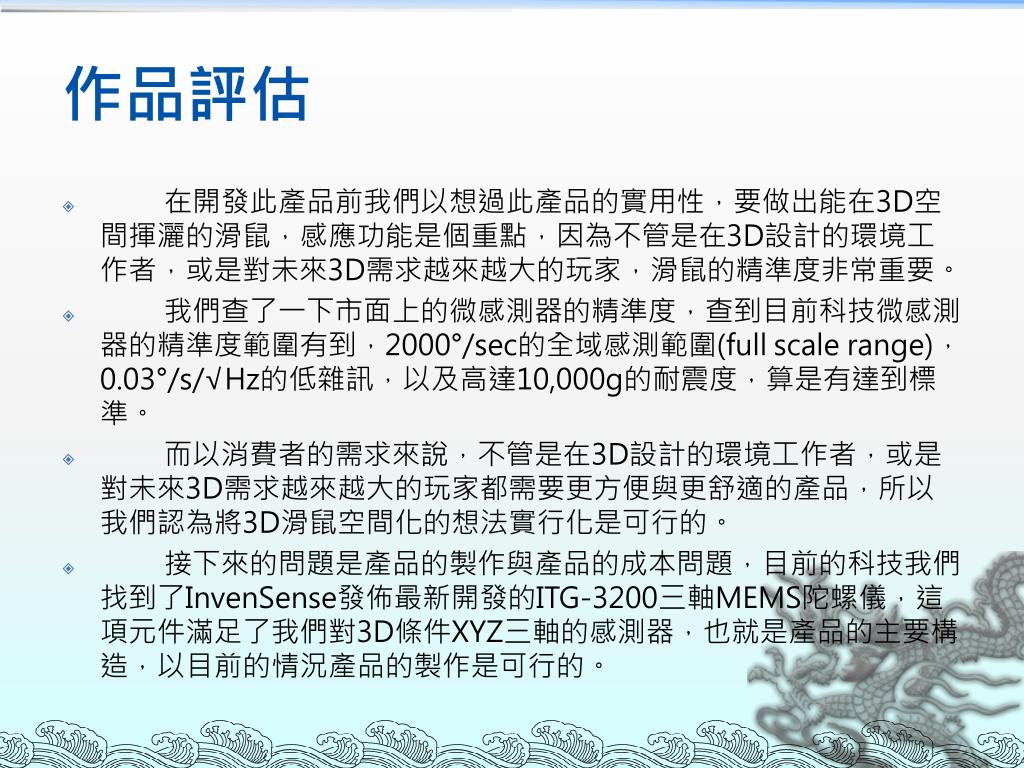 作品評估

在開發此產品前我們以想過此產品的實用性，要做出能在3D空間揮灑的滑鼠，感應功能是個重點，因為不管是在3D設計的環境工作者，或是對未來3D需求越來越大的玩家，滑鼠的精準度非常重要。

我們查了一下市面上的微感測器的精準度，查到目前科技微感測器的精準度範圍有到，2000°/sec的全域感測範圍(full scale range)，0.03°/s/√Hz的低雜訊，以及高達10,000g的耐震度，算是有達到標準。

而以消費者的需求來說，不管是在3D設計的環境工作者，或是對未來3D需求越來越大的玩家都需要更方便與更舒適的產品，所以我們認為將3D滑鼠空間化的想法實行化是可行的。

接下來的問題是產品的製作與產品的成本問題，目前的科技我們找到了InvenSense發佈最新開發的ITG-3200三軸MEMS陀螺儀，這項元件滿足了我們對3D條件XYZ三軸的感測器，也就是產品的主要構造，以目前的情況產品的製作是可行的。